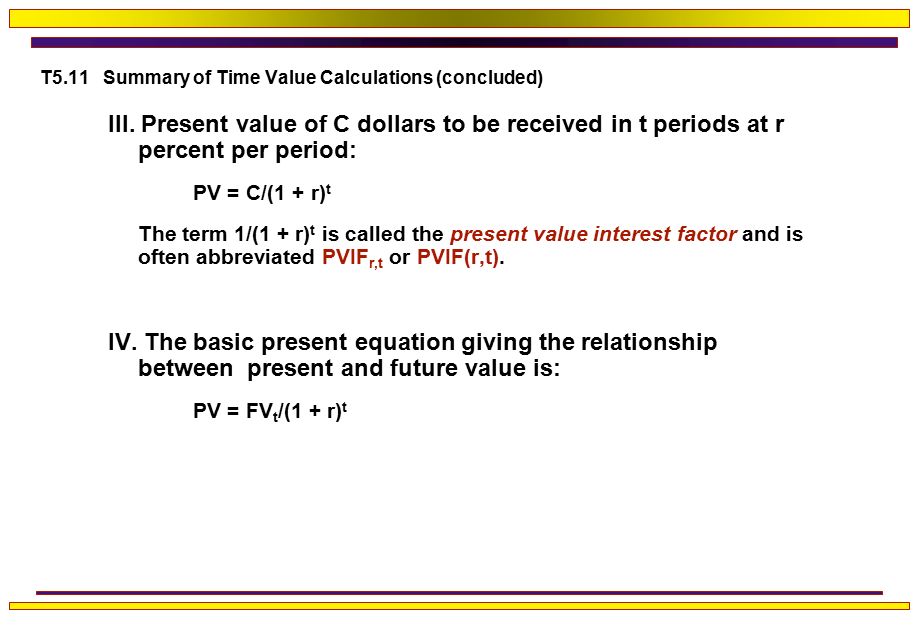 T5.11 Summary of Time Value Calculations (concluded)

III. Present value of C dollars to be received in t periods at r percent per period:

$PV = C/(1 + r)^t$

The term $1/(1 + r)^t$ is called the present value interest factor and is often abbreviated $PVIF_{r,t}$ or PVIF(r,t).

IV. The basic present equation giving the relationship between present and future value is:

$PV = FV_t/(1 + r)^t$